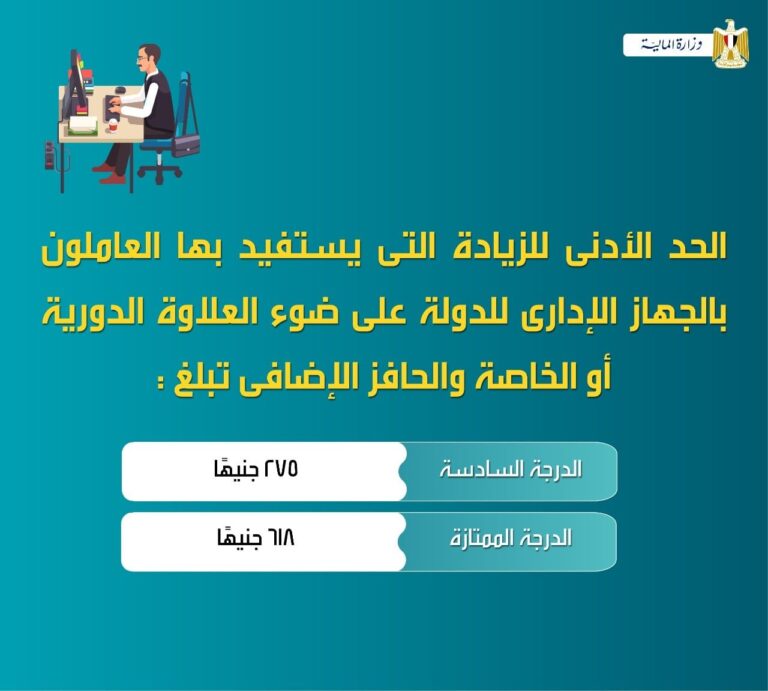 وزارة المالية

الحد الأدنى للزيادة التى يستفيد بها العاملون بالجهاز الإدارى للدولة على ضوء العلاوة الدورية أو الخاصة والحافز الإضافى تبلغ :

| الدرجة السادسة | ٢٧٥ جنيهًا |
|---|---|
| الدرجة الممتازة | ٦١٨ جنيهًا |